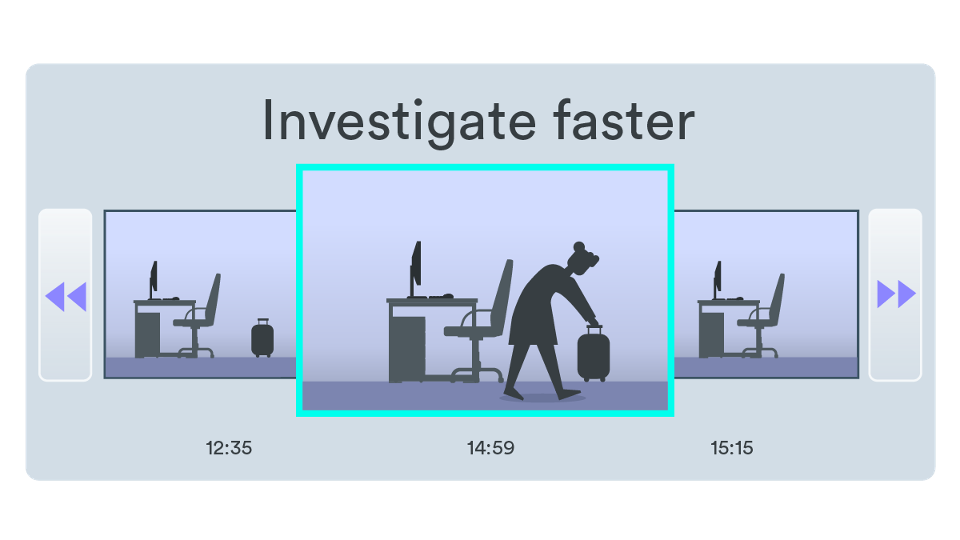 Investigate faster

12:35

14:59

15:15